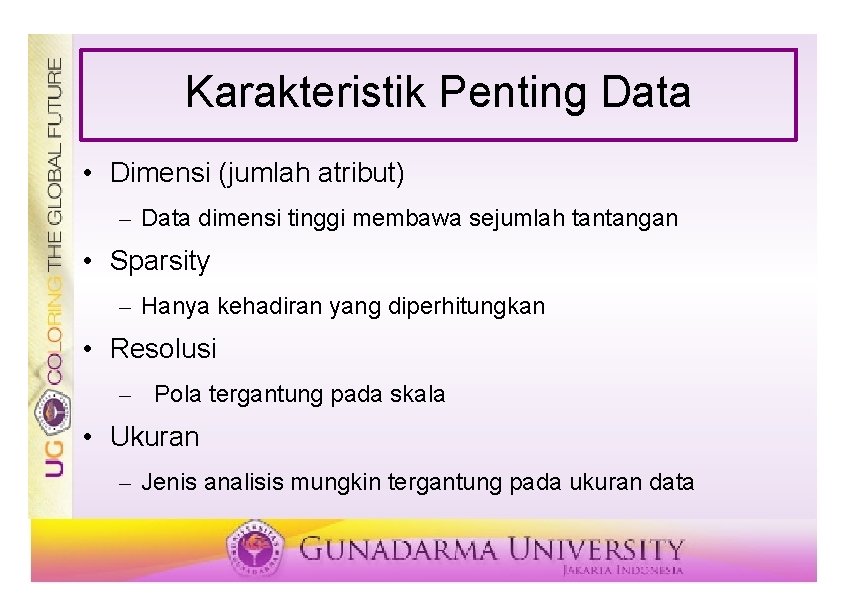 UG COLORING THE GLOBAL FUTURE

Karakteristik Penting Data

• Dimensi (jumlah atribut)

– Data dimensi tinggi membawa sejumlah tantangan

• Sparsity

– Hanya kehadiran yang diperhitungkan

• Resolusi

– Pola tergantung pada skala

• Ukuran

– Jenis analisis mungkin tergantung pada ukuran data

GUNADARMA UNIVERSITY
JAKARTA INDONESIA